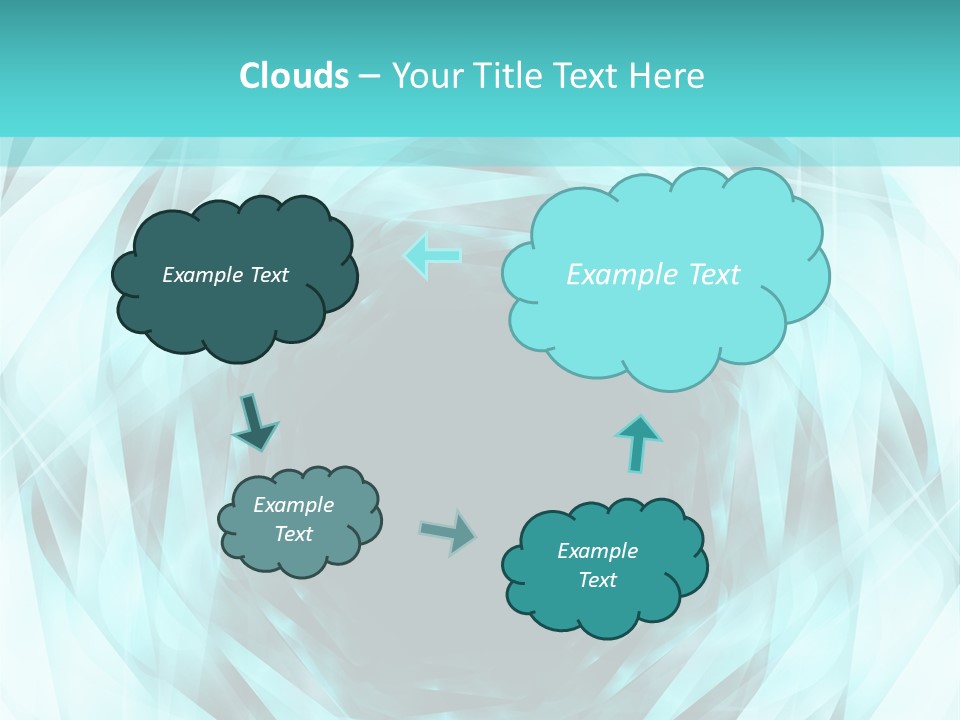 Clouds – Your Title Text Here

Example Text

Example Text

Example Text

Example Text